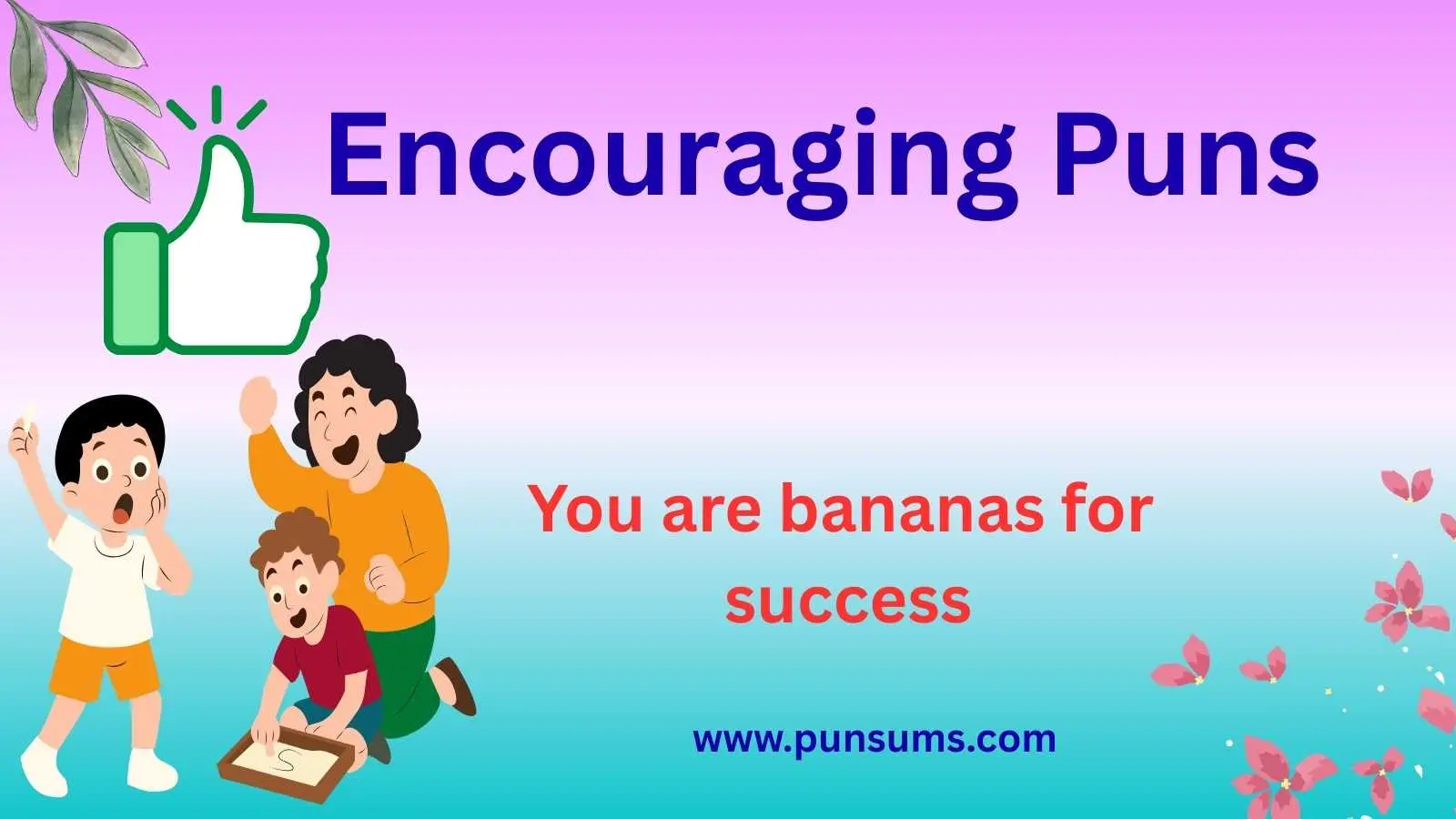 Encouraging Puns

You are bananas for success

S

www.punsums.com